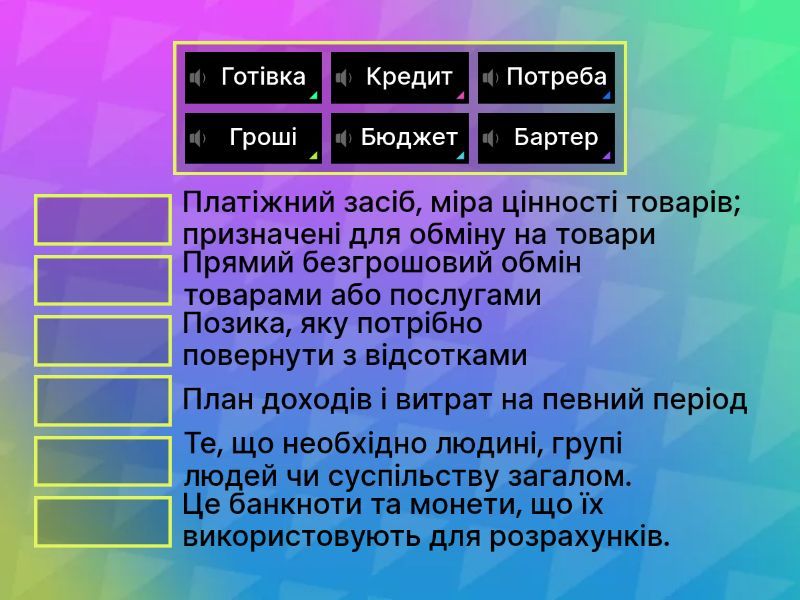 Готівка
Кредит
Потреба
Гроші
Бюджет
Бартер

Платіжний засіб, міра цінності товарів; призначені для обміну на товари

Прямий безгрошовий обмін товарами або послугами

Позика, яку потрібно повернути з відсотками

План доходів і витрат на певний період

Те, що необхідно людині, групі людей чи суспільству загалом.

Це банкноти та монети, що їх використовують для розрахунків.